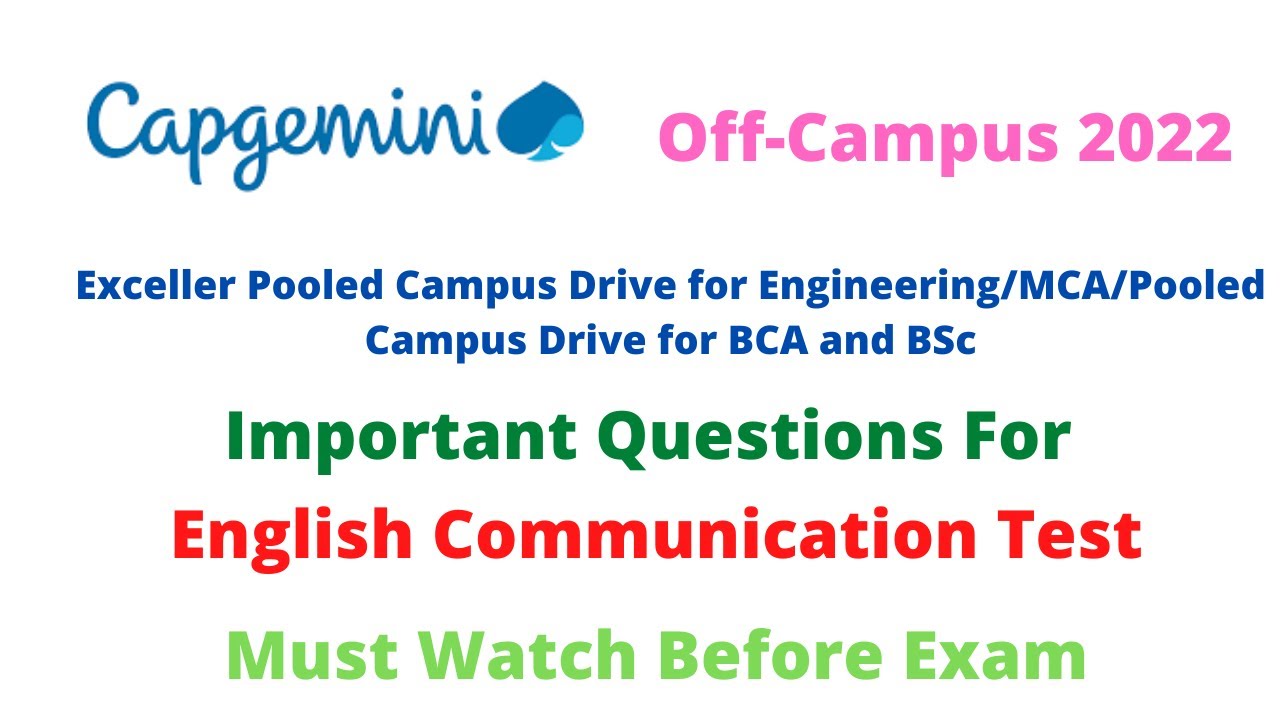 Capgemini

Off-Campus 2022

Exceller Pooled Campus Drive for Engineering/MCA/Pooled Campus Drive for BCA and BSc

Important Questions For

English Communication Test

Must Watch Before Exam